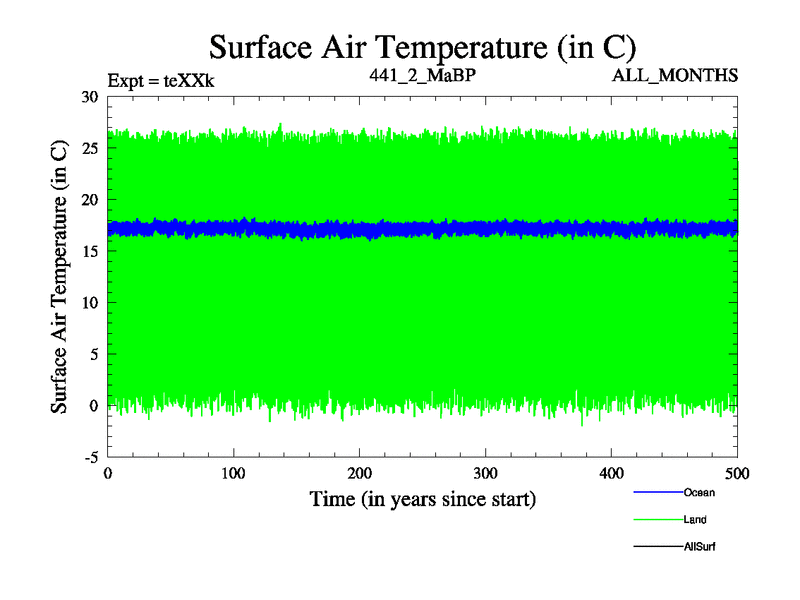 Surface Air Temperature (in C)

Expt = teXXk

441_2_MaBP

ALL_MONTHS

Surface Air Temperature (in C)

30
25
20
15
10
5
0
-5

0
100
200
300
400
500

Time (in years since start)

Ocean
Land
AllSurf